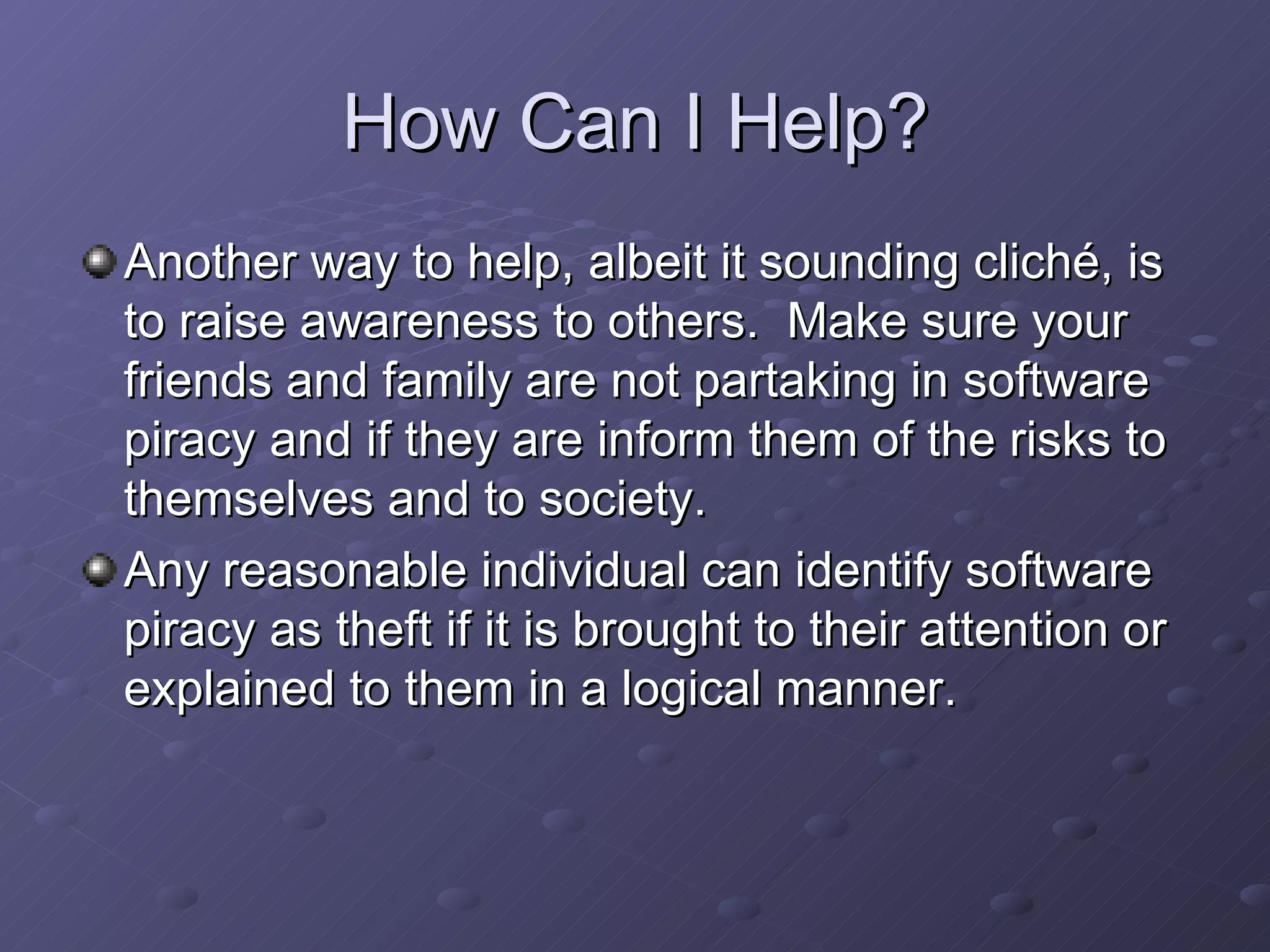 How Can I Help?

Another way to help, albeit it sounding cliché, is to raise awareness to others.  Make sure your friends and family are not partaking in software piracy and if they are inform them of the risks to themselves and to society.

Any reasonable individual can identify software piracy as theft if it is brought to their attention or explained to them in a logical manner.